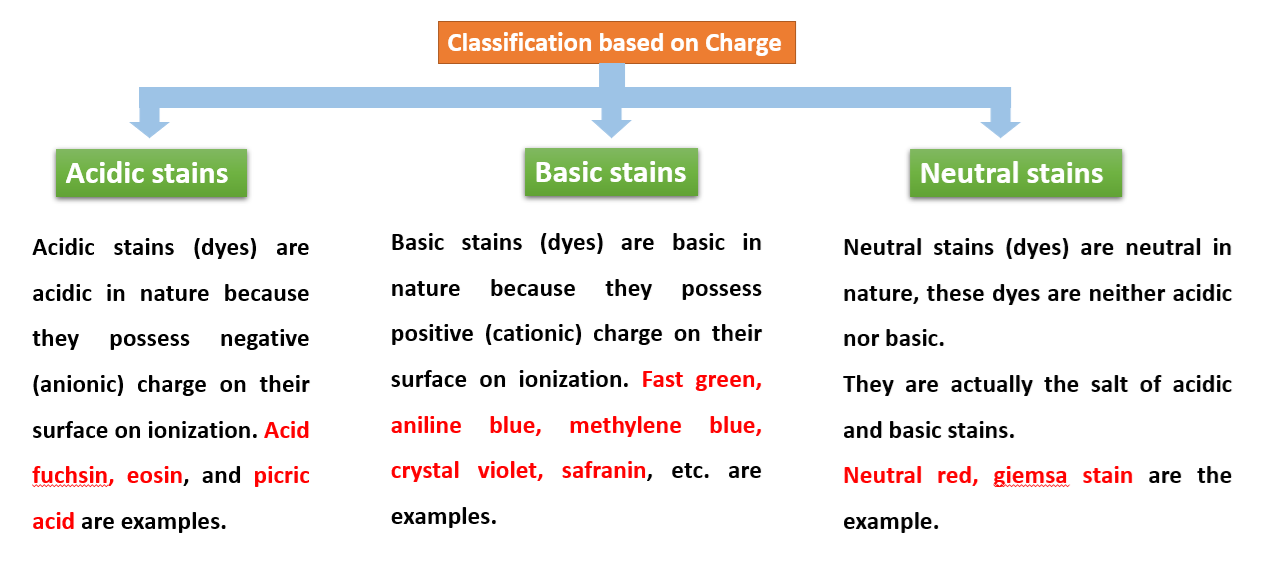 Classification based on Charge

Acidic stains

Acidic stains (dyes) are acidic in nature because they possess negative (anionic) charge on their surface on ionization. Acid fuchsin, eosin, and picric acid are examples.

Basic stains

Basic stains (dyes) are basic in nature because they possess positive (cationic) charge on their surface on ionization. Fast green, aniline blue, methylene blue, crystal violet, safranin, etc. are examples.

Neutral stains

Neutral stains (dyes) are neutral in nature, these dyes are neither acidic nor basic.

They are actually the salt of acidic and basic stains.

Neutral red, giemsa stain are the example.